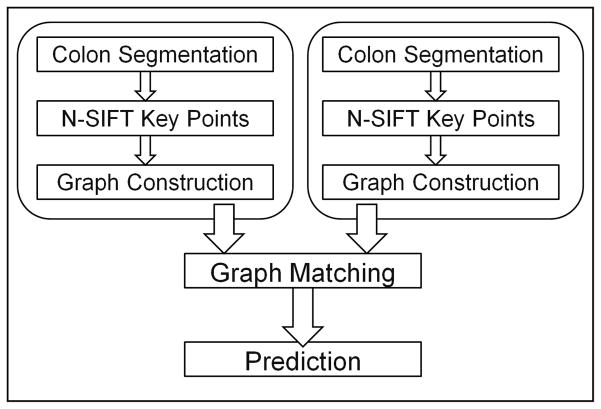 Colon Segmentation

N-SIFT Key Points

Graph Construction

Colon Segmentation

N-SIFT Key Points

Graph Construction

Graph Matching

Prediction